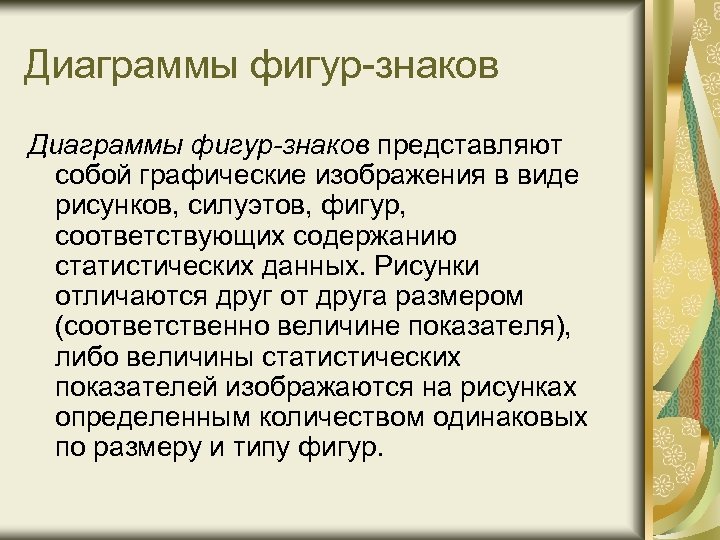 Диаграммы фигур-знаков

Диаграммы фигур-знаков представляют собой графические изображения в виде рисунков, силуэтов, фигур, соответствующих содержанию статистических данных. Рисунки отличаются друг от друга размером (соответственно величине показателя), либо величины статистических показателей изображаются на рисунках определенным количеством одинаковых по размеру и типу фигур.